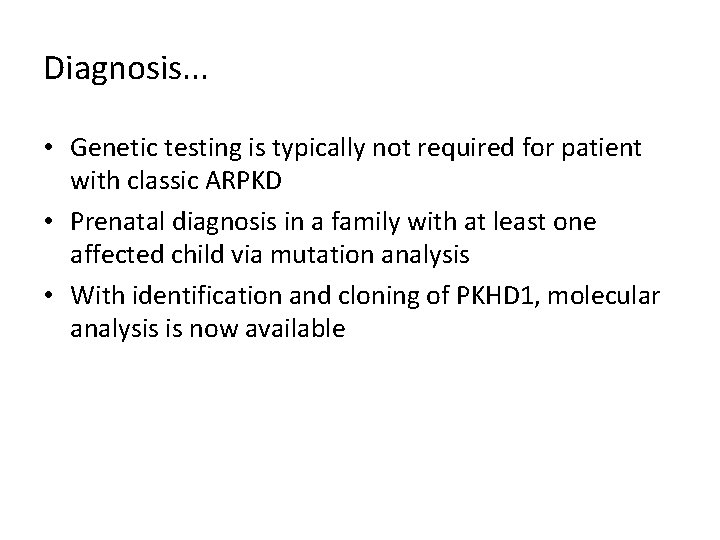 Diagnosis...

• Genetic testing is typically not required for patient with classic ARPKD
• Prenatal diagnosis in a family with at least one affected child via mutation analysis
• With identification and cloning of PKHD1, molecular analysis is now available